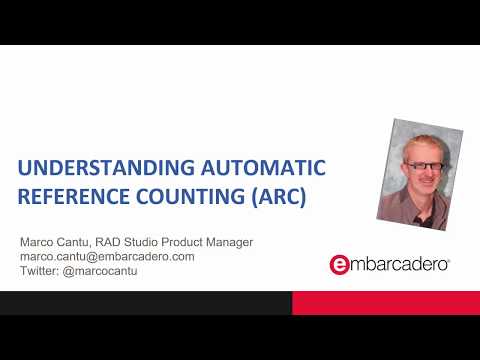 UNDERSTANDING AUTOMATIC REFERENCE COUNTING (ARC)

Marco Cantu, RAD Studio Product Manager
marco.cantu@embarcadero.com
Twitter: @marcocantu

embarcadero®